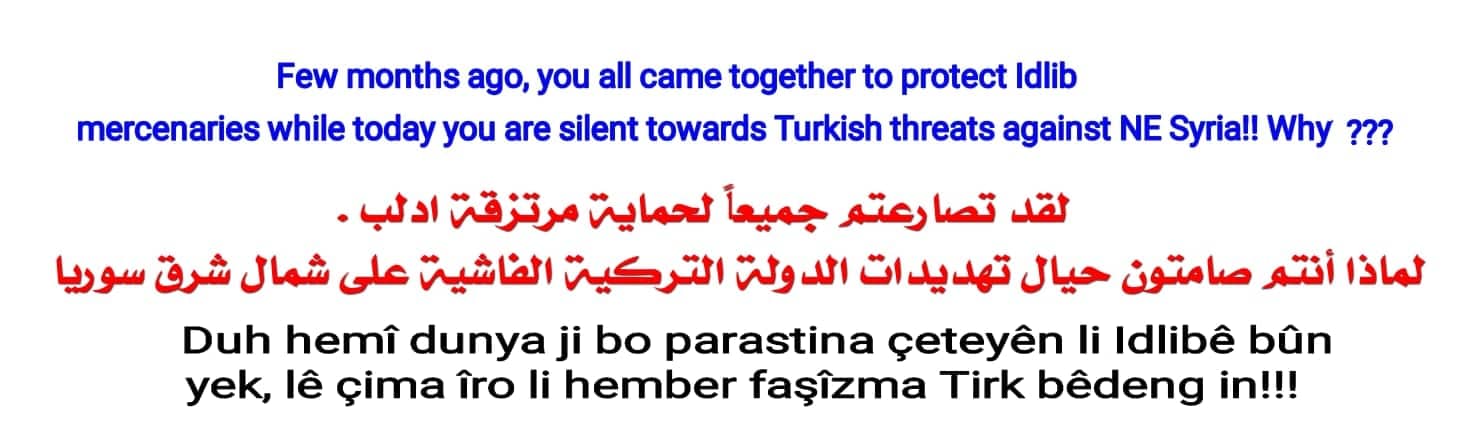 Few months ago, you all came together to protect Idlib mercenaries while today you are silent towards Turkish threats against NE Syria!! Why ???

لقد تصارعتم جميعاً لحماية مرتزقة ادلب .
لماذا أنتم صامتون حيال تهديدات الدولة التركية الفاشية على شمال شرق سوريا

Duh hemî dunya ji bo parastina çeteyên li Idlibê bûn yek, lê çima îro li hember faşîzma Tirk bêdeng in!!!